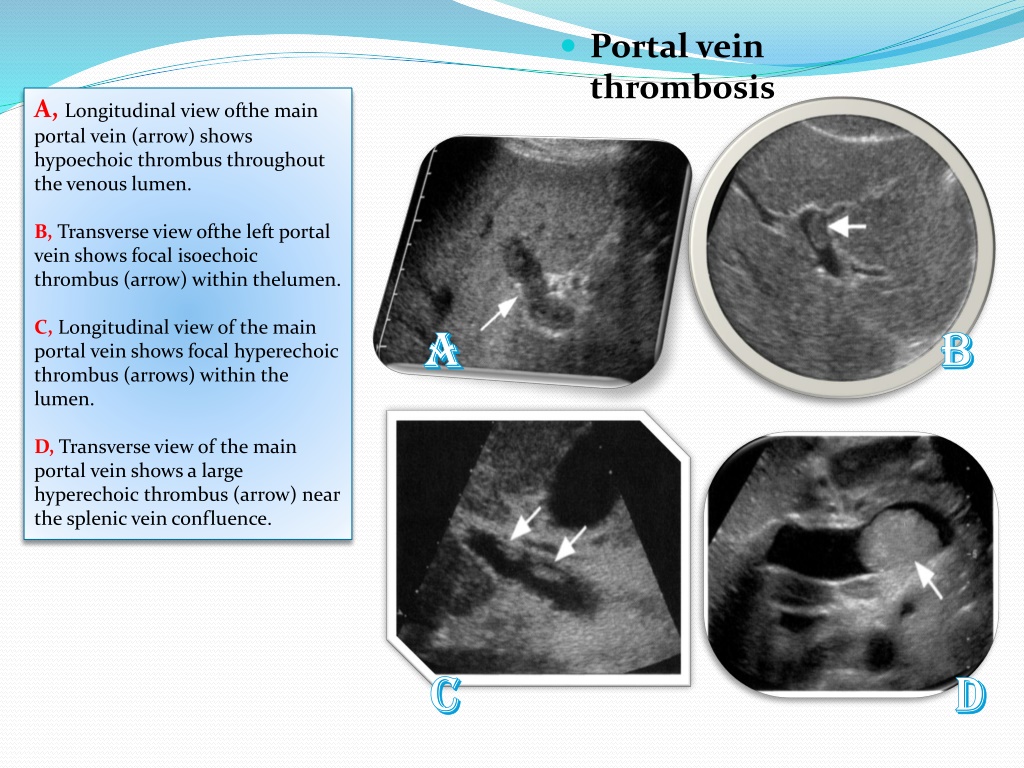 Portal vein thrombosis

A, Longitudinal view ofthe main portal vein (arrow) shows hypoechoic thrombus throughout the venous lumen.

B, Transverse view ofthe left portal vein shows focal isoechoic thrombus (arrow) within thelumen.

C, Longitudinal view of the main portal vein shows focal hyperechoic thrombus (arrows) within the lumen.

D, Transverse view of the main portal vein shows a large hyperechoic thrombus (arrow) near the splenic vein confluence.

A

B

C

D